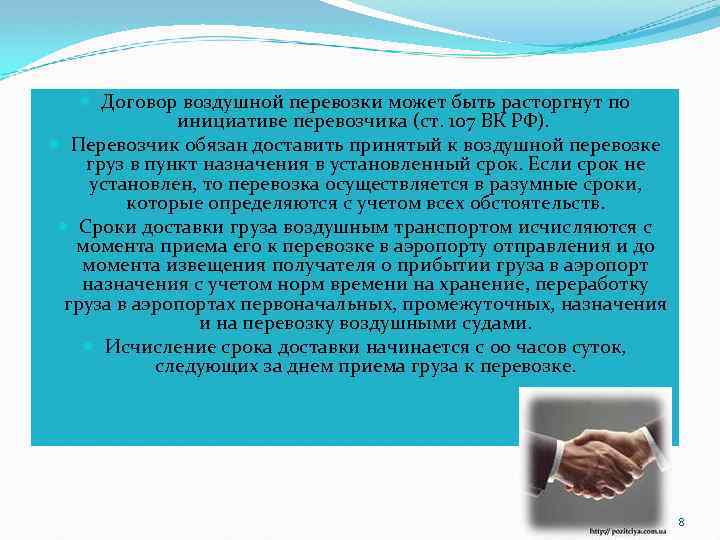 Договор воздушной перевозки может быть расторгнут по инициативе перевозчика (ст. 107 ВК РФ).

Перевозчик обязан доставить принятый к воздушной перевозке груз в пункт назначения в установленный срок. Если срок не установлен, то перевозка осуществляется в разумные сроки, которые определяются с учетом всех обстоятельств.

Сроки доставки груза воздушным транспортом исчисляются с момента приема его к перевозке в аэропорту отправления и до момента извещения получателя о прибытии груза в аэропорт назначения с учетом норм времени на хранение, переработку груза в аэропортах первоначальных, промежуточных, назначения и на перевозку воздушными судами.

Исчисление срока доставки начинается с 00 часов суток, следующих за днем приема груза к перевозке.

http://pozitciya.com.ua

8